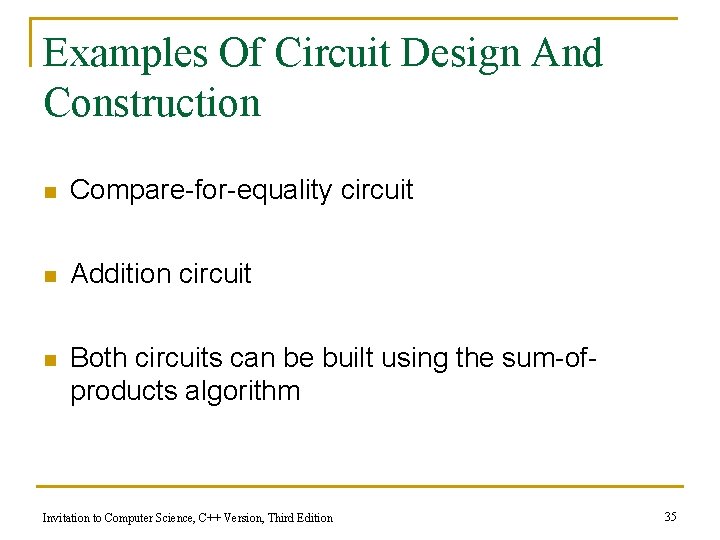 Examples Of Circuit Design And Construction

Compare-for-equality circuit

Addition circuit

Both circuits can be built using the sum-of-products algorithm

Invitation to Computer Science, C++ Version, Third Edition

35